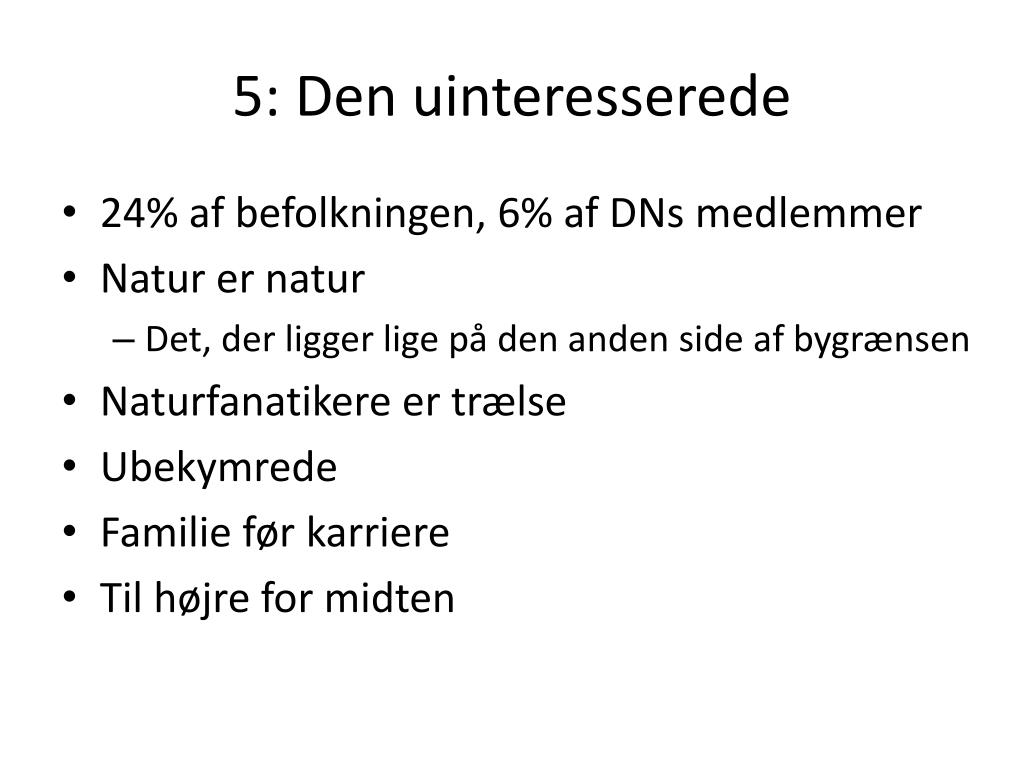 5: Den uinteresserede

• 24% af befolkningen, 6% af DNs medlemmer
• Natur er natur
  – Det, der ligger lige på den anden side af bygrænsen
• Naturfanatikere er trælse
• Ubekymrede
• Familie før karriere
• Til højre for midten